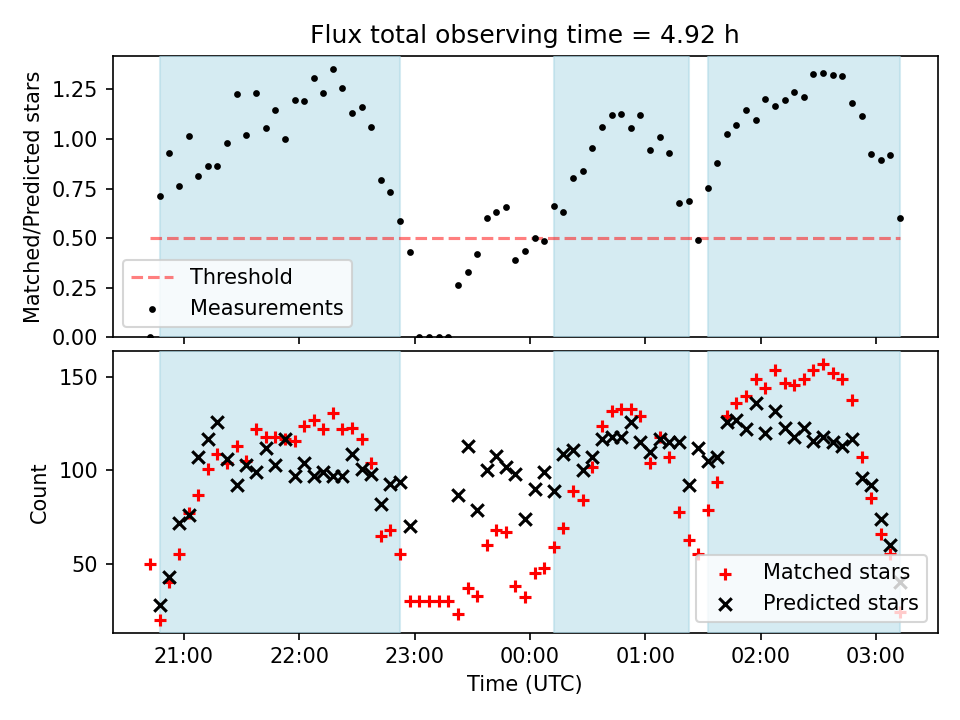 Flux total observing time = 4.92 h

Matched/Predicted stars

1.25
1.00
0.75
0.50
0.25
0.00

Threshold
Measurements

Count

150
100
50

Matched stars
Predicted stars

21:00
22:00
23:00
00:00
01:00
02:00
03:00

Time (UTC)